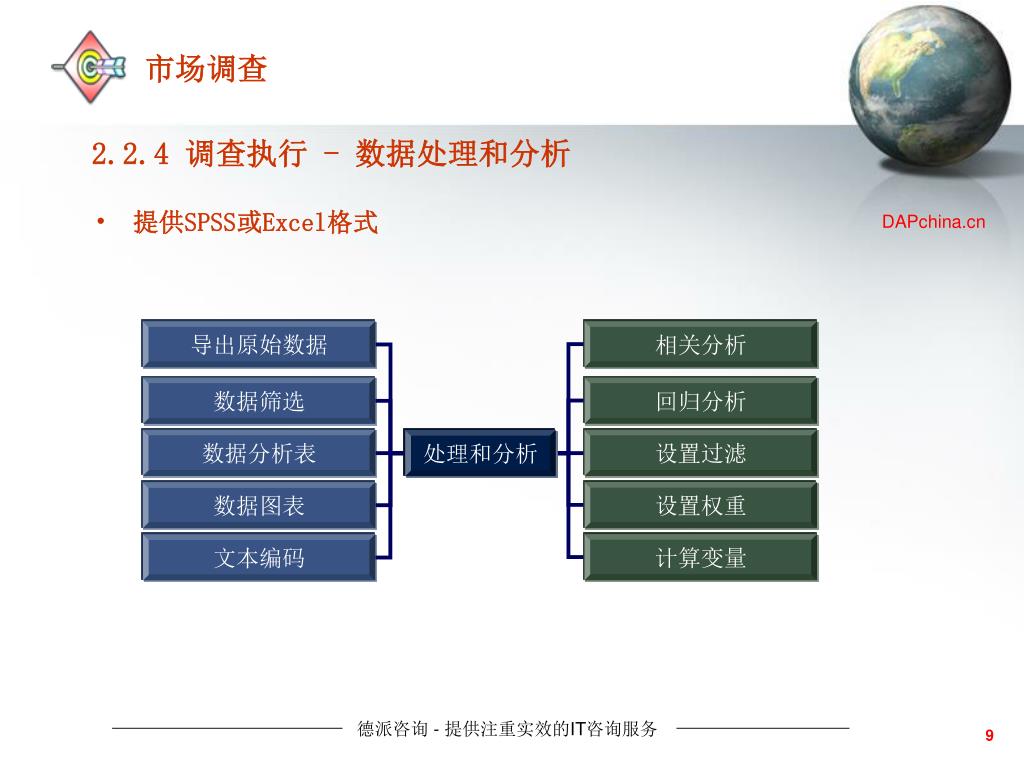 市场调查

2.2.4 调查执行 - 数据处理和分析

• 提供SPSS或Excel格式

DAPchina.cn

导出原始数据

数据筛选

数据分析表

数据图表

文本编码

处理和分析

相关分析

回归分析

设置过滤

设置权重

计算变量

德派咨询 - 提供注重实效的IT咨询服务

9